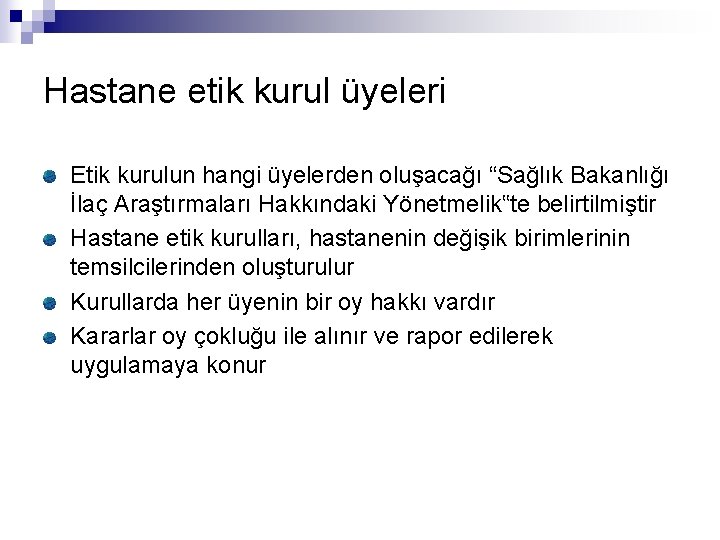 Hastane etik kurul üyeleri

Etik kurulun hangi üyelerden oluşacağı “Sağlık Bakanlığı İlaç Araştırmaları Hakkındaki Yönetmelik“te belirtilmiştir

Hastane etik kurulları, hastanenin değişik birimlerinin temsilcilerinden oluşturulur

Kurullarda her üyenin bir oy hakkı vardır

Kararlar oy çokluğu ile alınır ve rapor edilerek uygulamaya konur